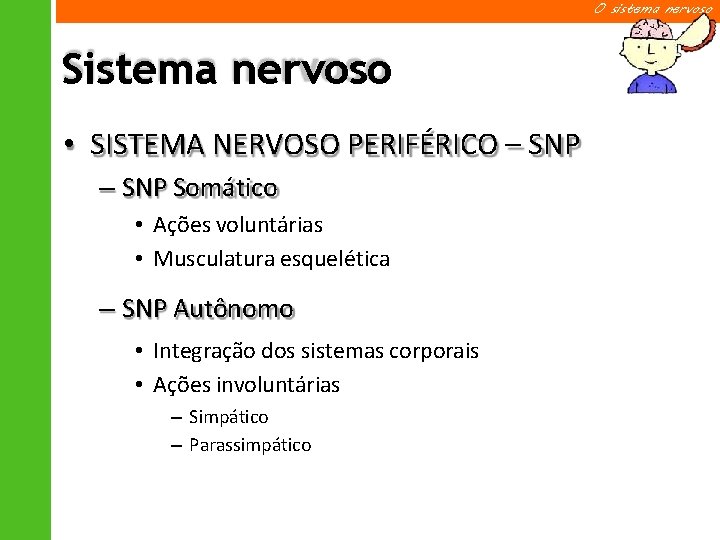 O sistema nervoso

Sistema nervoso

• SISTEMA NERVOSO PERIFÉRICO – SNP
– SNP Somático
• Ações voluntárias
• Musculatura esquelética
– SNP Autônomo
• Integração dos sistemas corporais
• Ações involuntárias
– Simpático
– Parassimpático